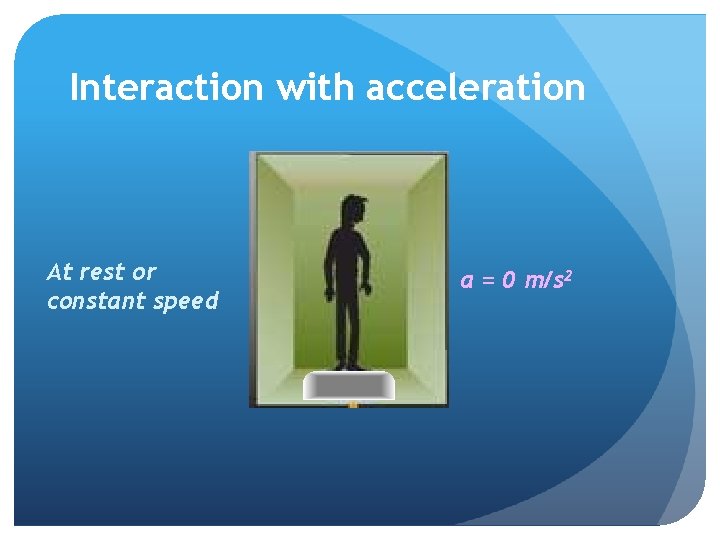 Interaction with acceleration

At rest or constant speed

$a = 0\ m/s^2$